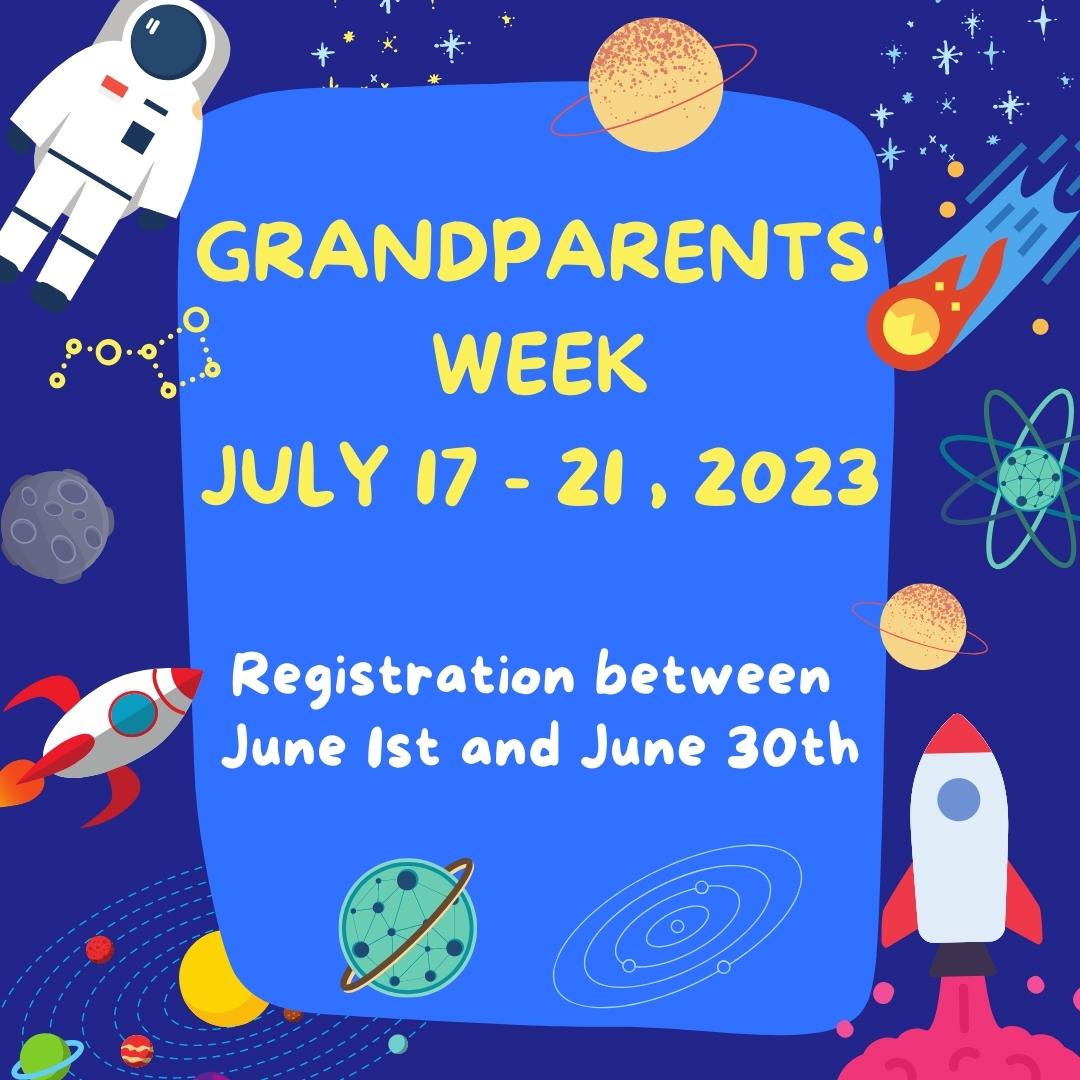 GRANDPARENTS' WEEK
JULY 17 - 21 , 2023

Registration between June 1st and June 30th